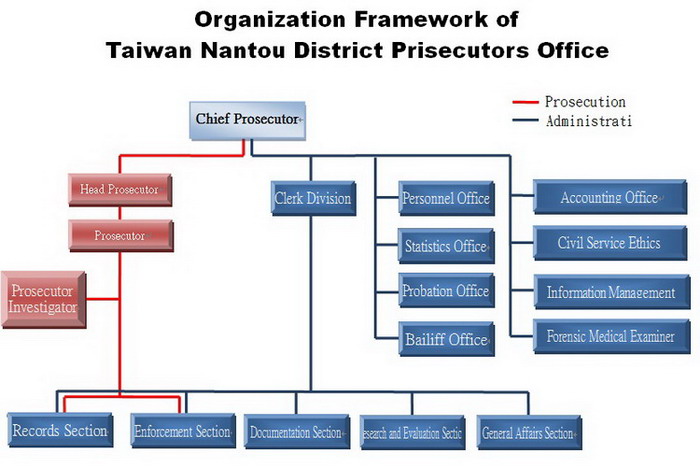 Organization Framework of
Taiwan Nantou District Prisecutors Office

Prosecution
Administrati

Chief Prosecutor

Head Prosecutor

Prosecutor

Prosecutor Investigator

Clerk Division

Personnel Office

Statistics Office

Probation Office

Bailiff Office

Accounting Office

Civil Service Ethics

Information Management

Forensic Medical Examiner

Records Section

Enforcement Section

Documentation Section

esearch and Evaluation Sectic

General Affairs Section